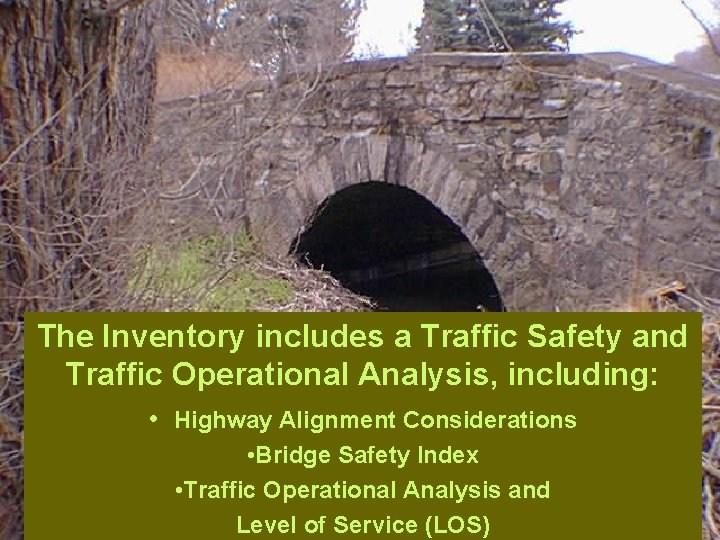 The Inventory includes a Traffic Safety and Traffic Operational Analysis, including:

• Highway Alignment Considerations

•Bridge Safety Index

•Traffic Operational Analysis and Level of Service (LOS)